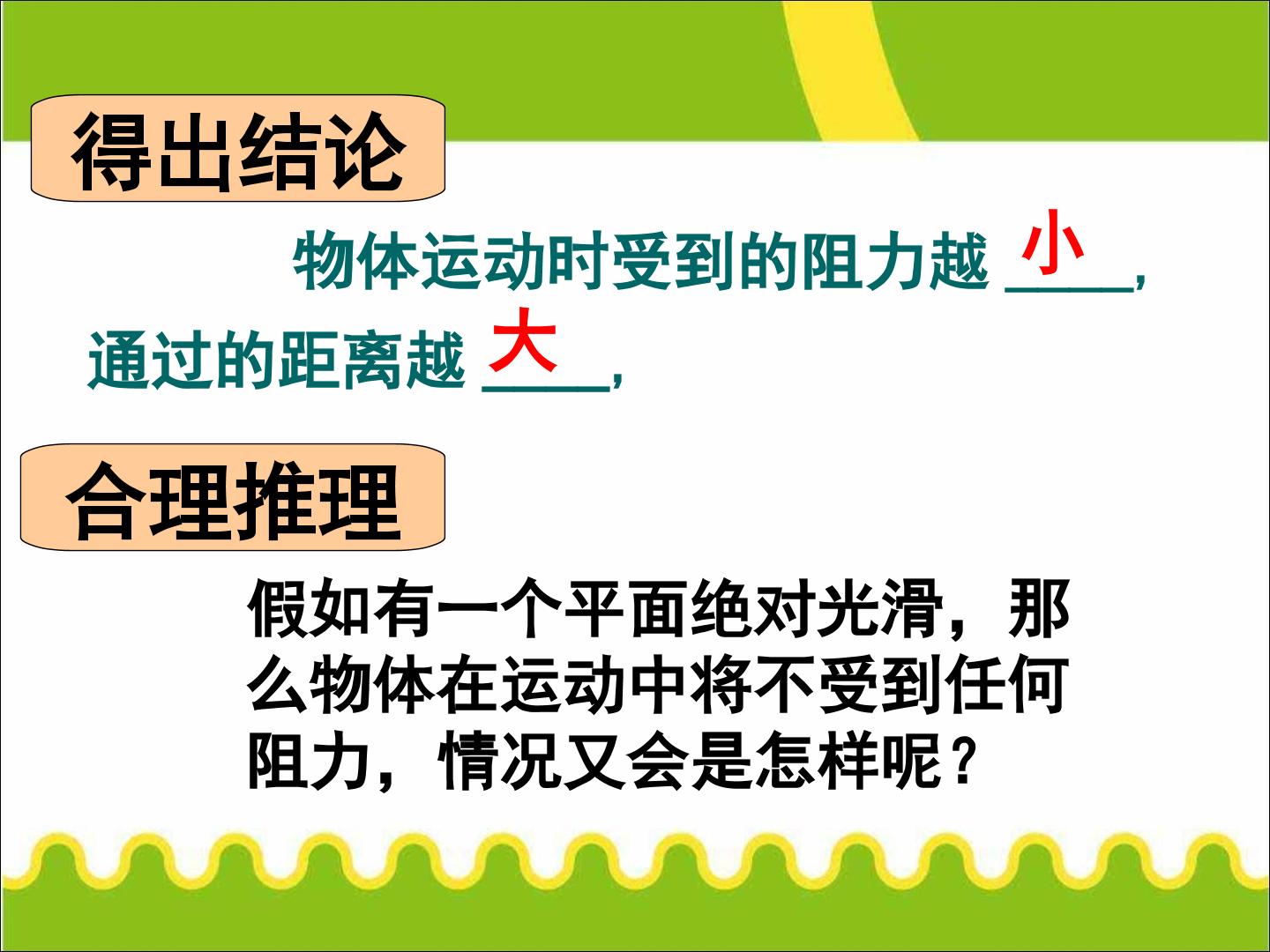 得出结论

物体运动时受到的阻力越 小 ，通过的距离越 大 ，

合理推理

假如有一个平面绝对光滑，那么物体在运动中将不受到任何阻力，情况又会是怎样呢？